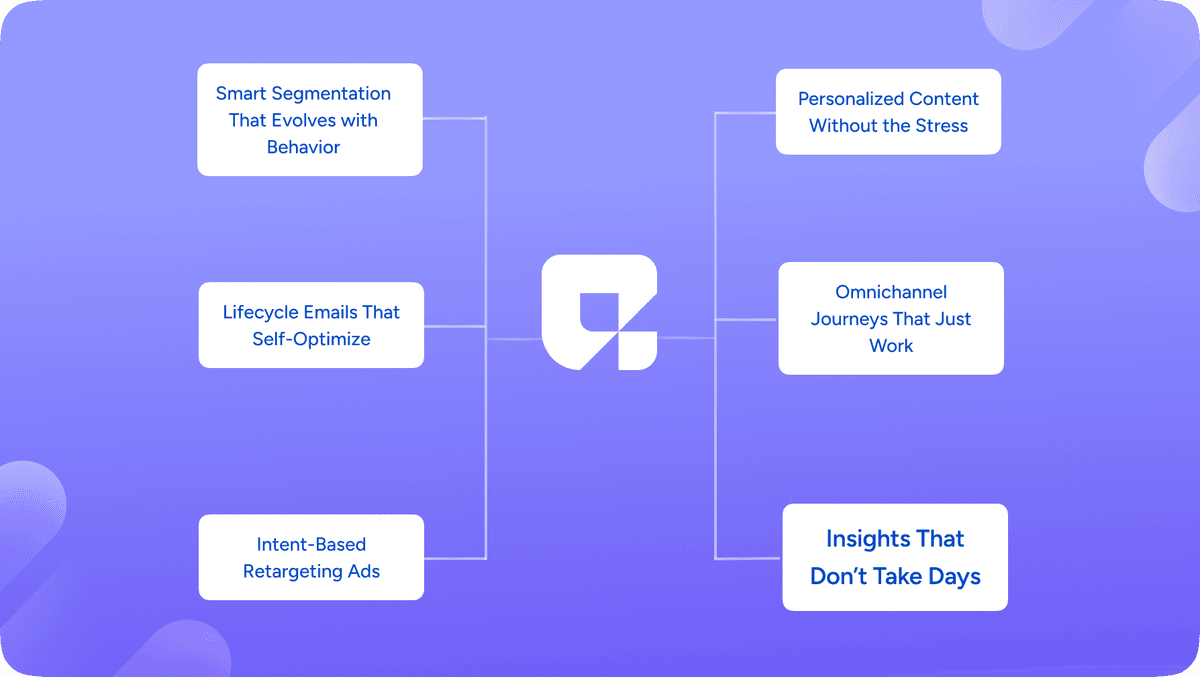 Smart Segmentation That Evolves with Behavior

Lifecycle Emails That Self-Optimize

Intent-Based Retargeting Ads

Personalized Content Without the Stress

Omnichannel Journeys That Just Work

Insights That Don't Take Days